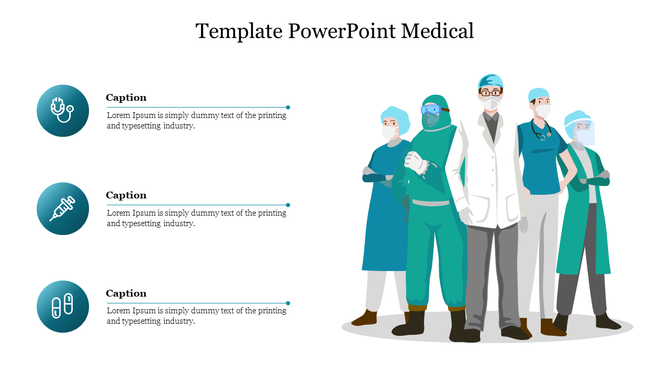 Template PowerPoint Medical

Caption

Lorem Ipsum is simply dummy text of the printing and typesetting industry.

Caption

Lorem Ipsum is simply dummy text of the printing and typesetting industry.

Caption

Lorem Ipsum is simply dummy text of the printing and typesetting industry.